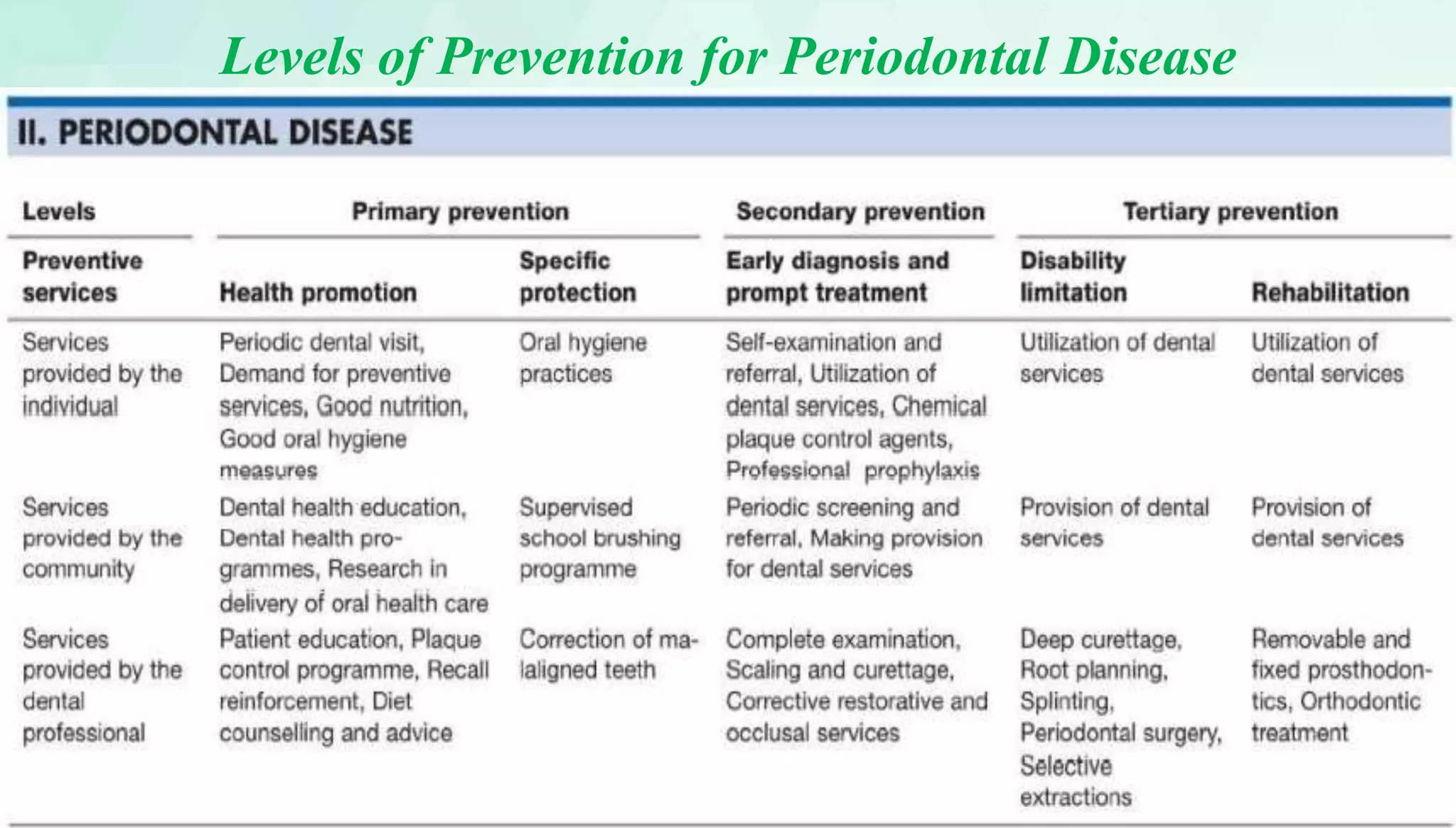 Levels of Prevention for Periodontal Disease

II. PERIODONTAL DISEASE

| Levels | Primary prevention | | Secondary prevention | Tertiary prevention | |
|---|---|---|---|---|---|
| Preventive services | Health promotion | Specific protection | Early diagnosis and prompt treatment | Disability limitation | Rehabilitation |
| Services provided by the individual | Periodic dental visit, Demand for preventive services, Good nutrition, Good oral hygiene measures | Oral hygiene practices | Self-examination and referral, Utilization of dental services, Chemical plaque control agents, Professional prophylaxis | Utilization of dental services | Utilization of dental services |
| Services provided by the community | Dental health education, Dental health programmes, Research in delivery of oral health care | Supervised school brushing programme | Periodic screening and referral, Making provision for dental services | Provision of dental services | Provision of dental services |
| Services provided by the dental professional | Patient education, Plaque control programme, Recall reinforcement, Diet counselling and advice | Correction of malaligned teeth | Complete examination, Scaling and curettage, Corrective restorative and occlusal services | Deep curettage, Root planning, Splinting, Periodontal surgery, Selective extractions | Removable and fixed prosthodontics, Orthodontic treatment |